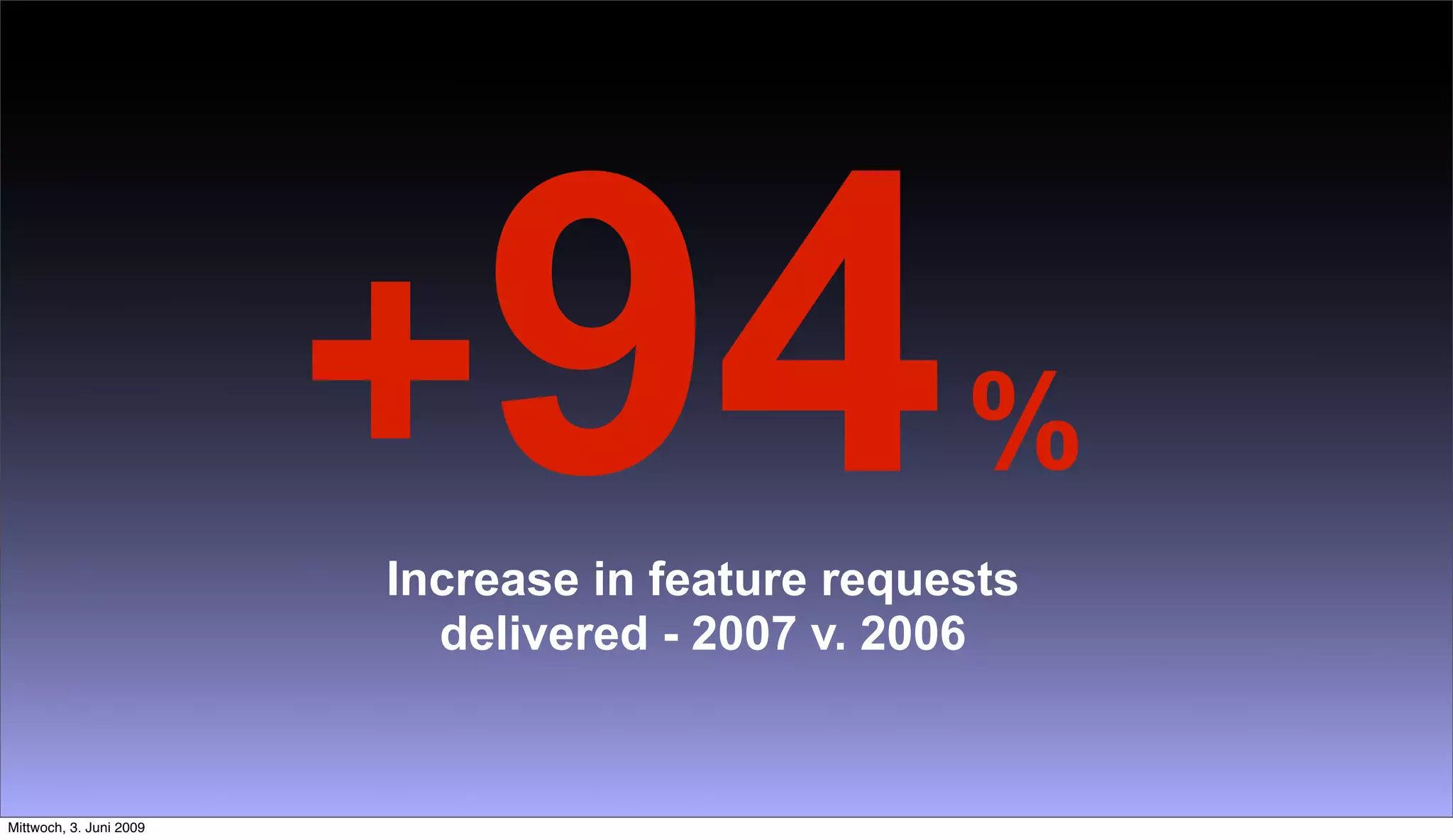 +94%

Increase in feature requests delivered - 2007 v. 2006

Mittwoch, 3. Juni 2009